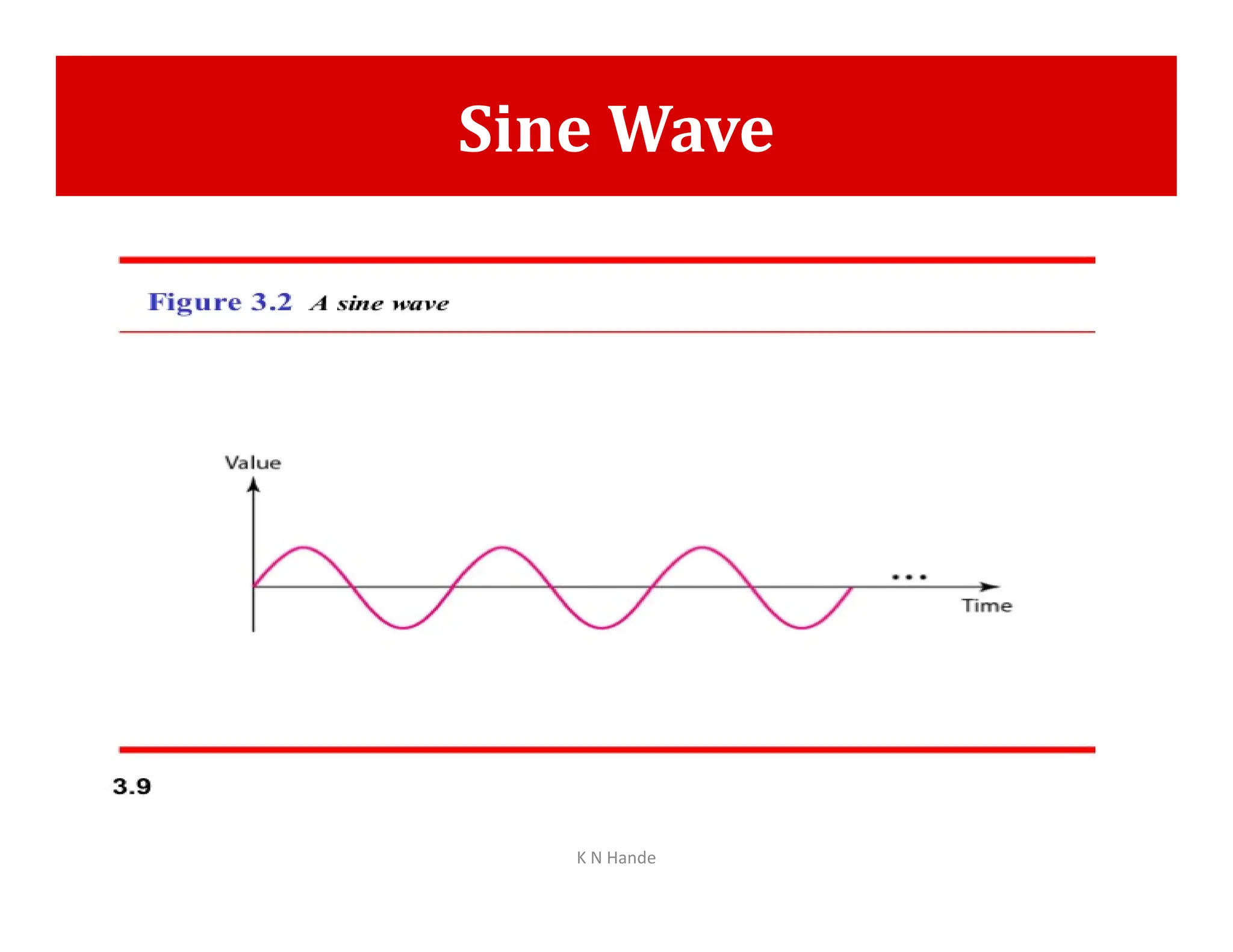 Sine Wave

Figure 3.2 A sine wave

Value

...

Time

3.9

K N Hande